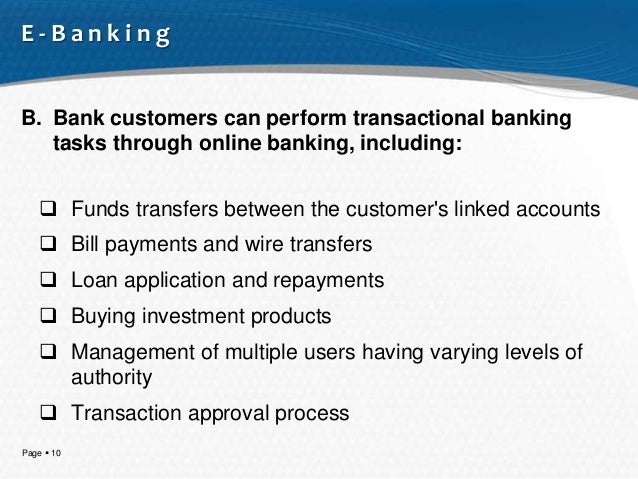 E-Banking

B. Bank customers can perform transactional banking tasks through online banking, including:

❑ Funds transfers between the customer's linked accounts

❑ Bill payments and wire transfers

❑ Loan application and repayments

❑ Buying investment products

❑ Management of multiple users having varying levels of authority

❑ Transaction approval process

Page ▪ 10